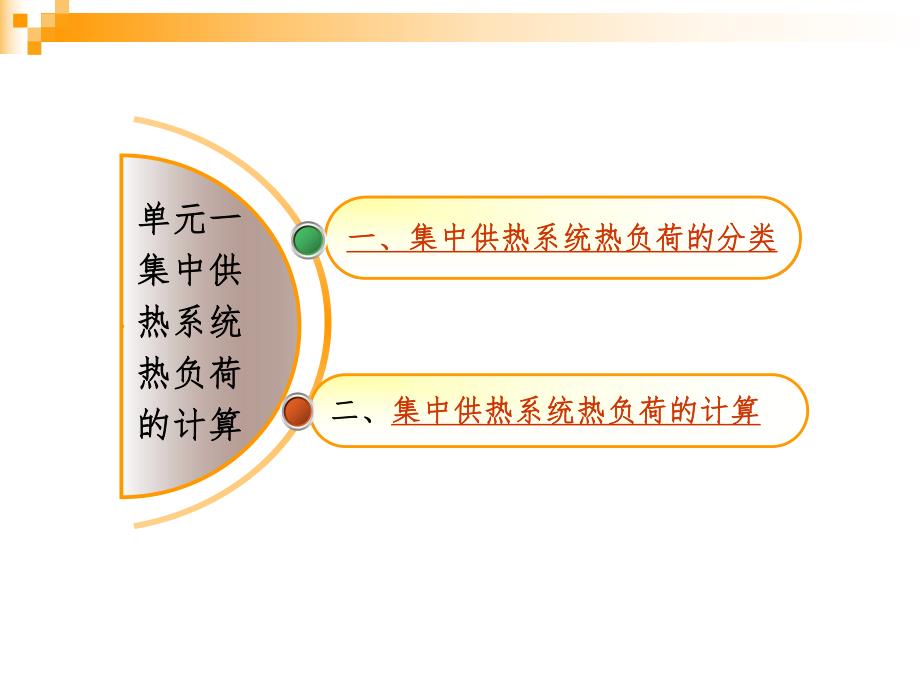 单元一 集中供热系统热负荷的计算

一、集中供热系统热负荷的分类

二、集中供热系统热负荷的计算